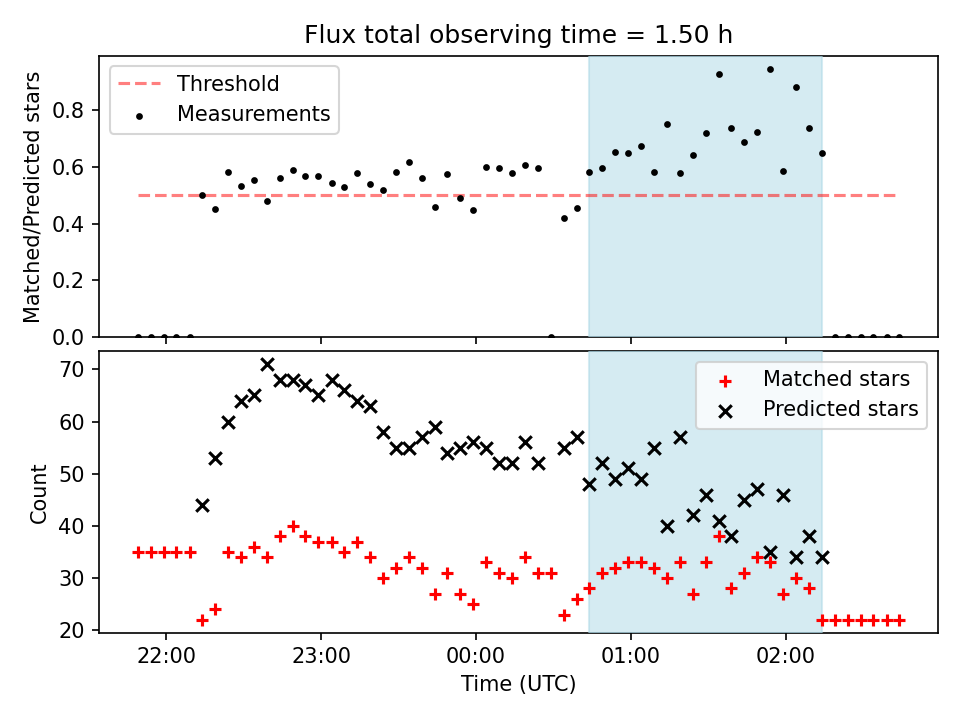 Flux total observing time = 1.50 h

Threshold
Measurements

Matched/Predicted stars

0.8
0.6
0.4
0.2
0.0

Matched stars
Predicted stars

Count

70
60
50
40
30
20

22:00
23:00
00:00
01:00
02:00

Time (UTC)